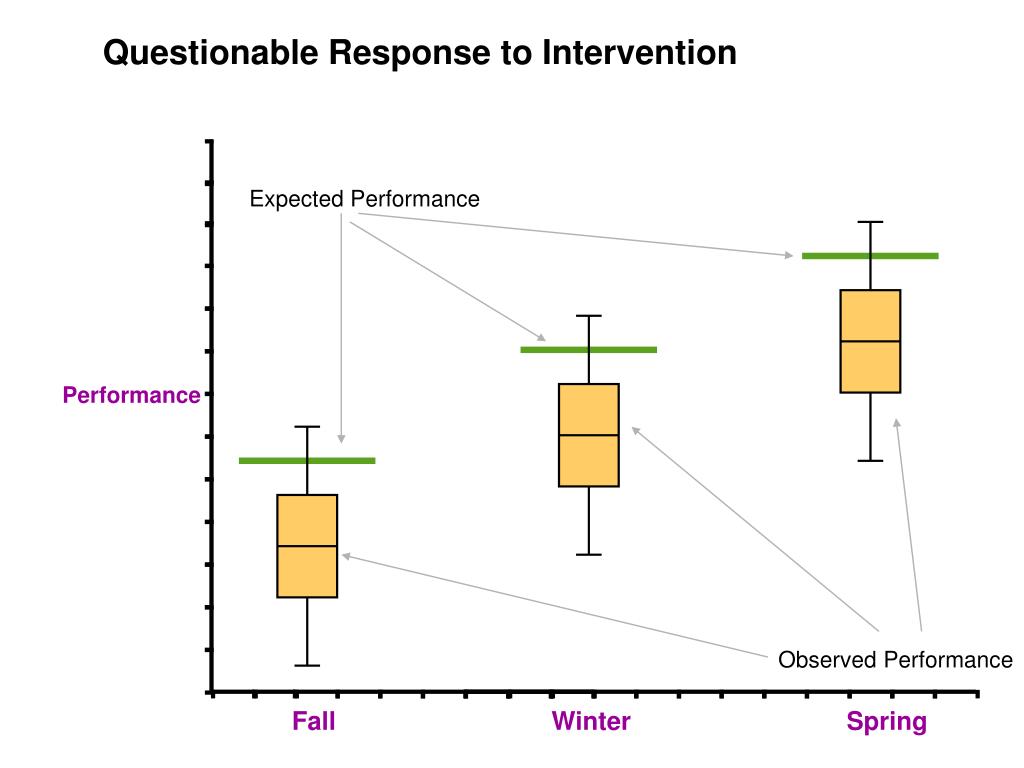 Questionable Response to Intervention

Expected Performance

Performance

Observed Performance

Fall

Winter

Spring